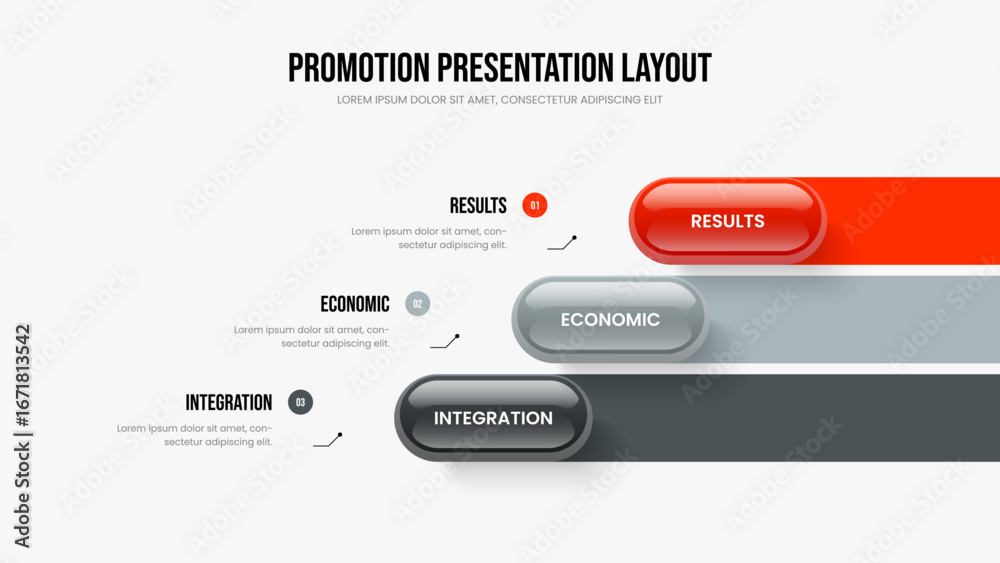 PROMOTION PRESENTATION LAYOUT

LOREM IPSUM DOLOR SIT AMET, CONSECTETUR ADIPISCING ELIT

RESULTS 01

Lorem ipsum dolor sit amet, consectetur adipiscing elit.

RESULTS

ECONOMIC 02

Lorem ipsum dolor sit amet, consectetur adipiscing elit.

ECONOMIC

INTEGRATION 03

Lorem ipsum dolor sit amet, consectetur adipiscing elit.

INTEGRATION

Adobe Stock | #1671813542